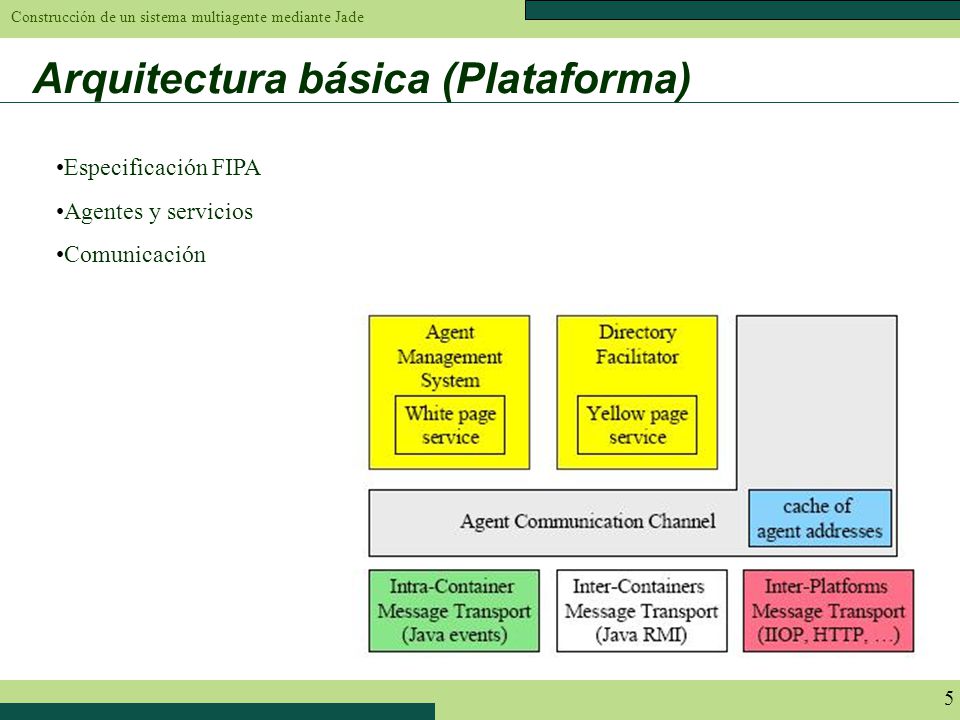 Construcción de un sistema multiagente mediante Jade

Arquitectura básica (Plataforma)

•Especificación FIPA

•Agentes y servicios

•Comunicación

Agent Management System

White page service

Directory Facilitator

Yellow page service

Agent Communication Channel

cache of agent addresses

Intra-Container Message Transport (Java events)

Inter-Containers Message Transport (Java RMI)

Inter-Platforms Message Transport (IIOP, HTTP, …)

5